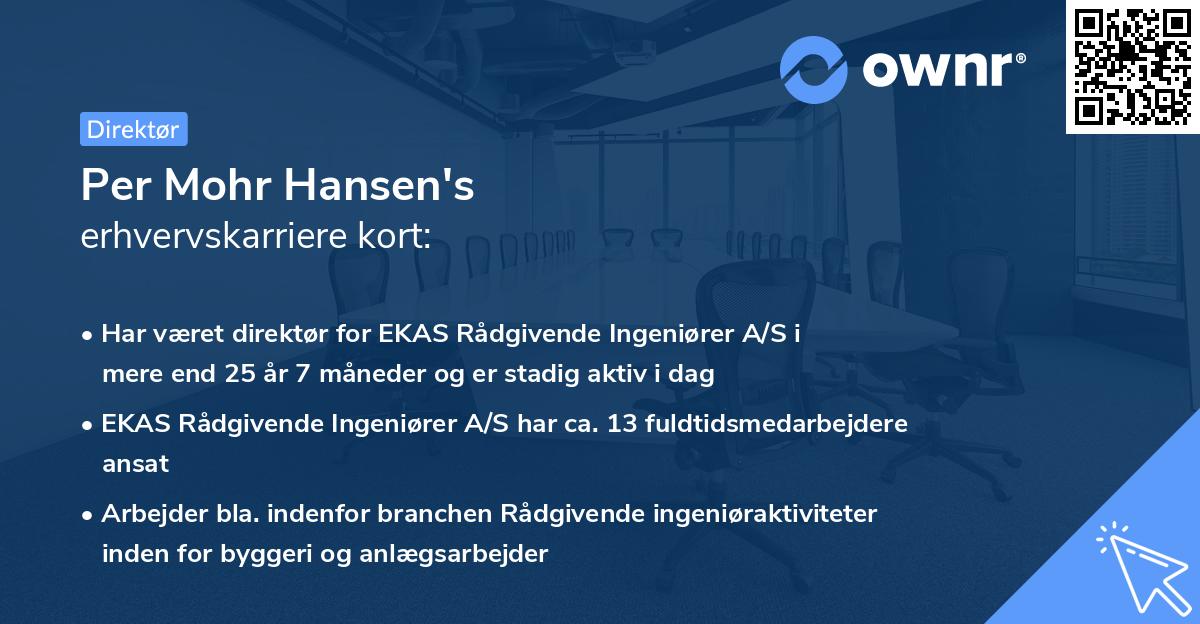 ownr®

Direktør

Per Mohr Hansen's
erhvervskarriere kort:

• Har været direktør for EKAS Rådgivende Ingeniører A/S i mere end 25 år 7 måneder og er stadig aktiv i dag

• EKAS Rådgivende Ingeniører A/S har ca. 13 fuldtidsmedarbejdere ansat

• Arbejder bla. indenfor branchen Rådgivende ingeniøraktiviteter inden for byggeri og anlægsarbejder